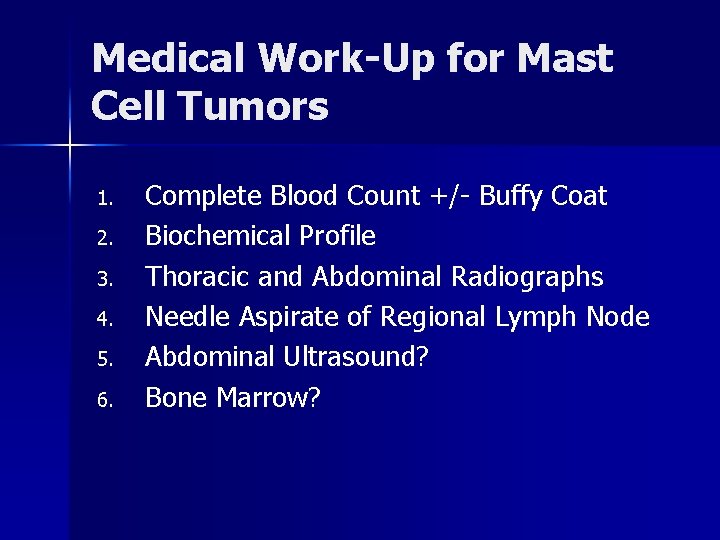 Medical Work-Up for Mast Cell Tumors

1. Complete Blood Count +/- Buffy Coat
2. Biochemical Profile
3. Thoracic and Abdominal Radiographs
4. Needle Aspirate of Regional Lymph Node
5. Abdominal Ultrasound?
6. Bone Marrow?